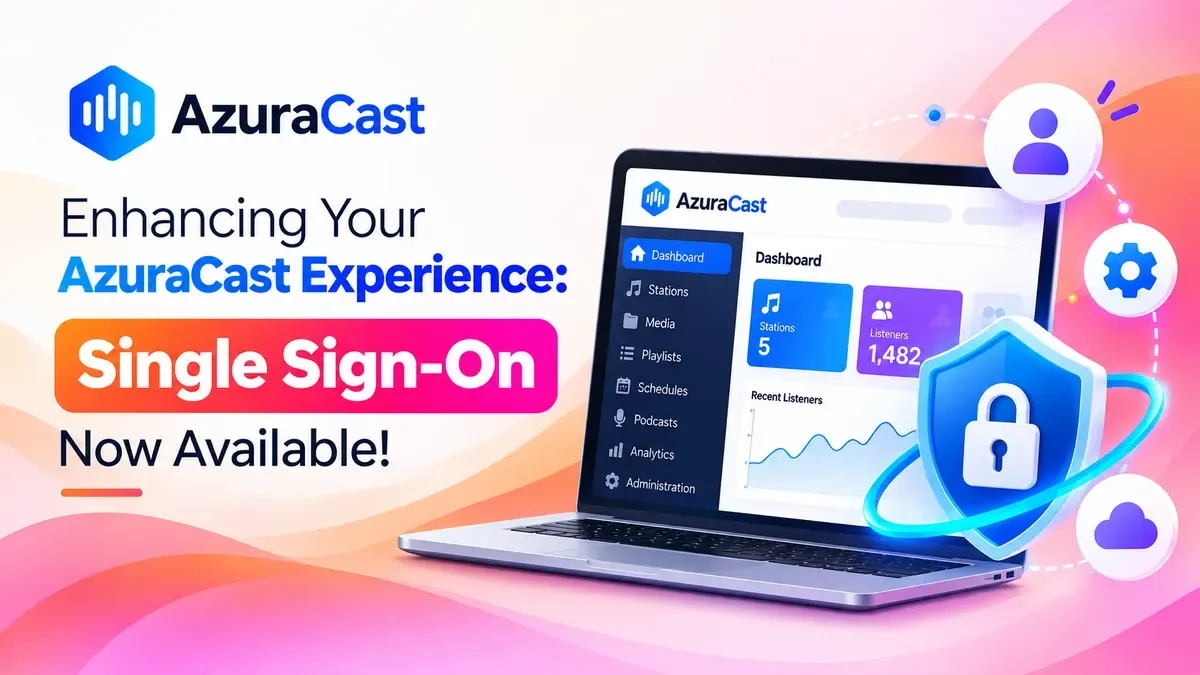 AzuraCast

Enhancing Your AzuraCast Experience:

Single Sign-On

Now Available!

AzuraCast

Dashboard
Stations
Media
Playlists
Schedules
Podcasts
Analytics
Administration

Dashboard

Stations
5

Listeners
1,482

Recent Listeners